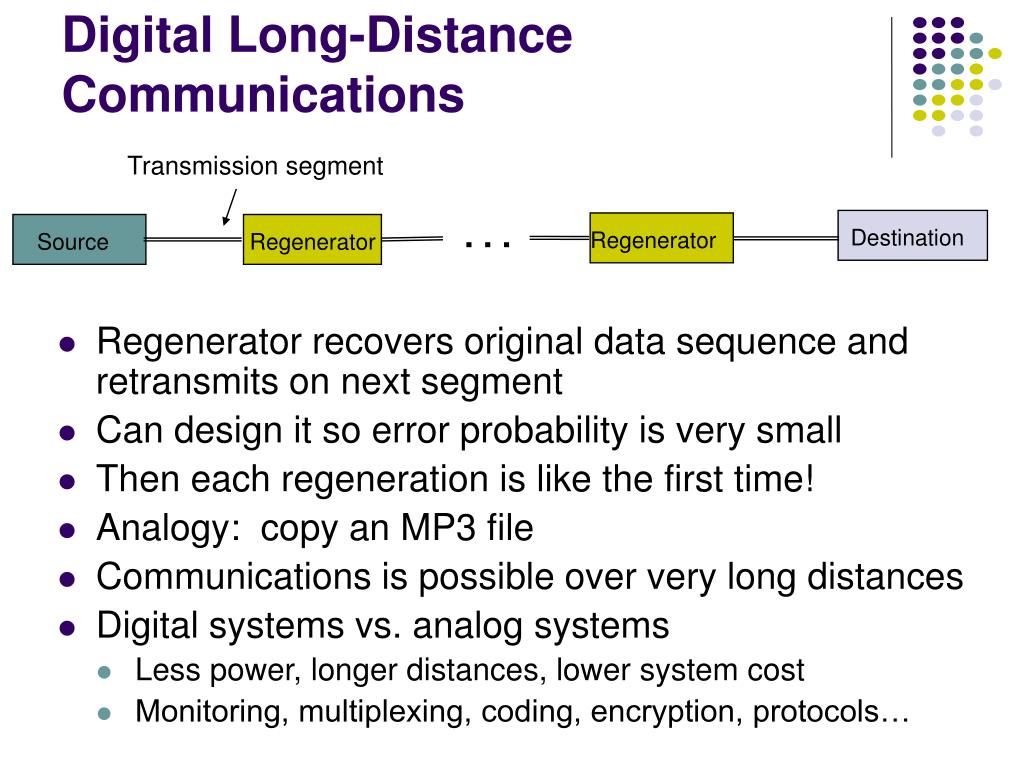 Digital Long-Distance Communications

Transmission segment

Source

Regenerator

. . .

Regenerator

Destination

- Regenerator recovers original data sequence and retransmits on next segment
- Can design it so error probability is very small
- Then each regeneration is like the first time!
- Analogy: copy an MP3 file
- Communications is possible over very long distances
- Digital systems vs. analog systems
  - Less power, longer distances, lower system cost
  - Monitoring, multiplexing, coding, encryption, protocols…